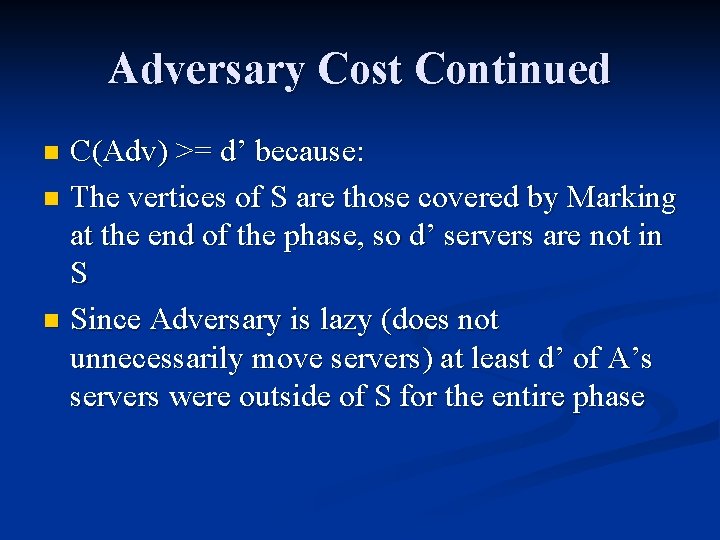 Adversary Cost Continued

C(Adv) >= d’ because:

The vertices of S are those covered by Marking at the end of the phase, so d’ servers are not in S

Since Adversary is lazy (does not unnecessarily move servers) at least d’ of A’s servers were outside of S for the entire phase